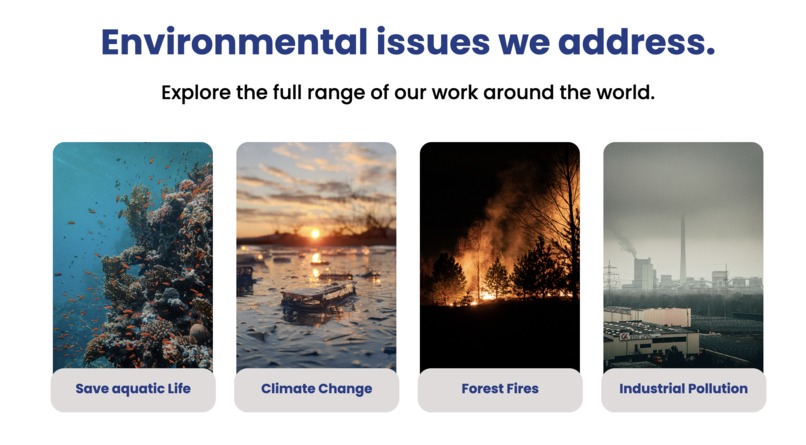 Environmental issues we address.

Explore the full range of our work around the world.

Save aquatic Life

Climate Change

Forest Fires

Industrial Pollution